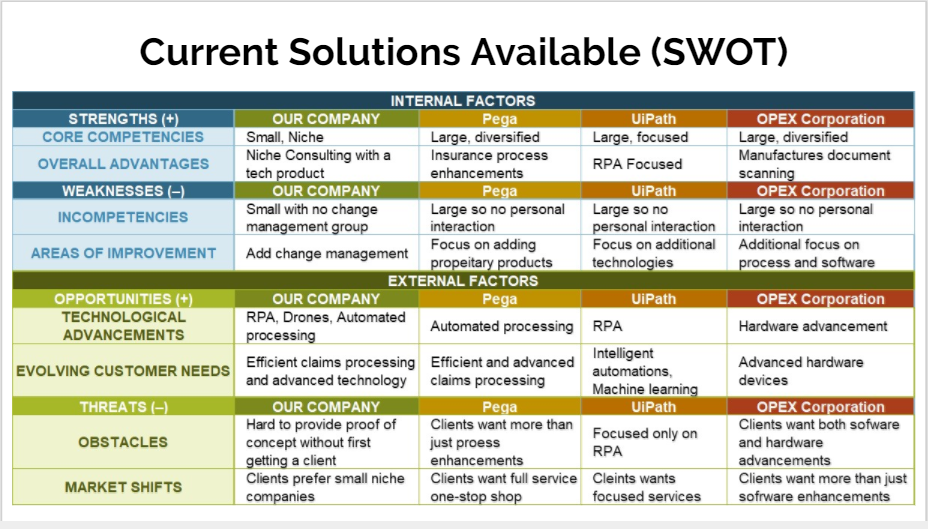 Current Solutions Available (SWOT)

| INTERNAL FACTORS | | | | |
|---|---|---|---|---|
| STRENGTHS (+) | OUR COMPANY | Pega | UiPath | OPEX Corporation |
| CORE COMPETENCIES | Small, Niche | Large, diversified | Large, focused | Large, diversified |
| OVERALL ADVANTAGES | Niche Consulting with a tech product | Insurance process enhancements | RPA Focused | Manufactures document scanning |
| WEAKNESSES (–) | OUR COMPANY | Pega | UiPath | OPEX Corporation |
| INCOMPETENCIES | Small with no change management group | Large so no personal interaction | Large so no personal interaction | Large so no personal interaction |
| AREAS OF IMPROVEMENT | Add change management | Focus on adding propeitary products | Focus on additional technologies | Additional focus on process and software |
| EXTERNAL FACTORS | | | | |
| OPPORTUNITIES (+) | OUR COMPANY | Pega | UiPath | OPEX Corporation |
| TECHNOLOGICAL ADVANCEMENTS | RPA, Drones, Automated processing | Automated processing | RPA | Hardware advancement |
| EVOLVING CUSTOMER NEEDS | Efficient claims processing and advanced technology | Efficient and advanced claims processing | Intelligent automations, Machine learning | Advanced hardware devices |
| THREATS (–) | OUR COMPANY | Pega | UiPath | OPEX Corporation |
| OBSTACLES | Hard to provide proof of concept without first getting a client | Clients want more than just proess enhancements | Focused only on RPA | Clients want both sofware and hardware advancements |
| MARKET SHIFTS | Clients prefer small niche companies | Clients want full service one-stop shop | Cleints wants focused services | Clients want more than just sofrware enhancements |